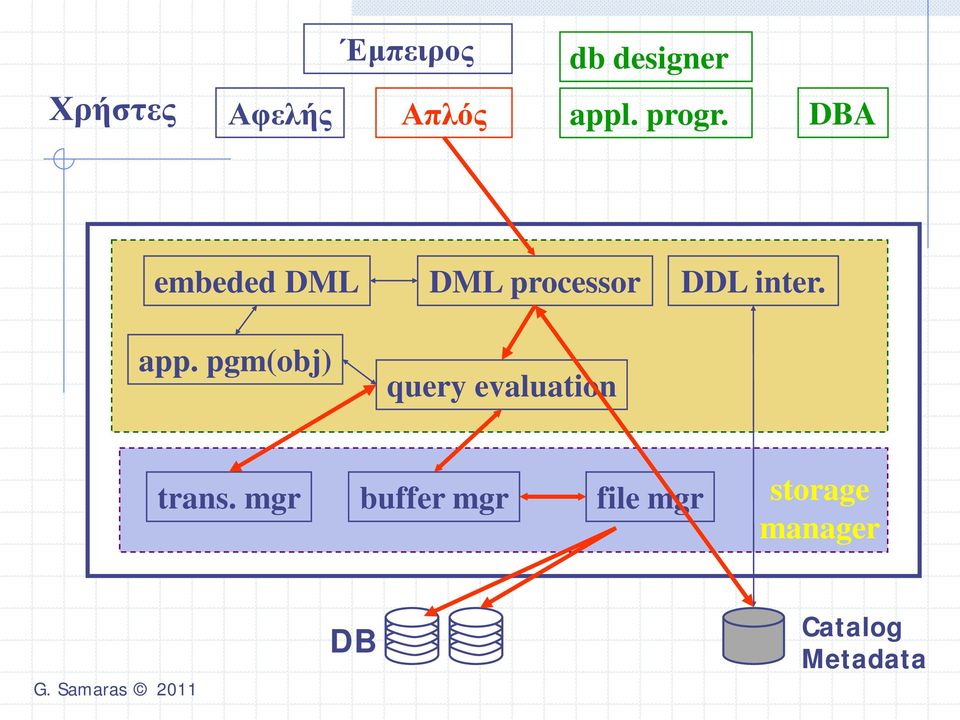 Έμπειρος

db designer

Χρήστες

Αφελής

Απλός

appl. progr.

DBA

embeded DML

DML processor

DDL inter.

app. pgm(obj)

query evaluation

trans. mgr

buffer mgr

file mgr

storage manager

DB

Catalog Metadata

G. Samaras © 2011